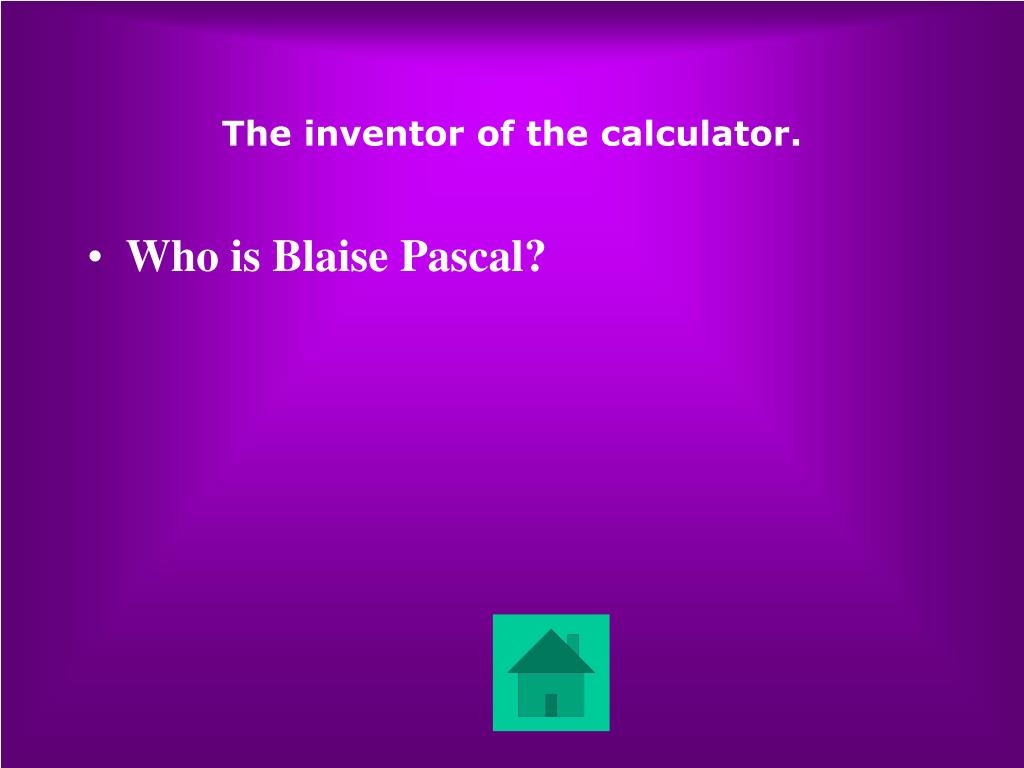 The inventor of the calculator.

• Who is Blaise Pascal?